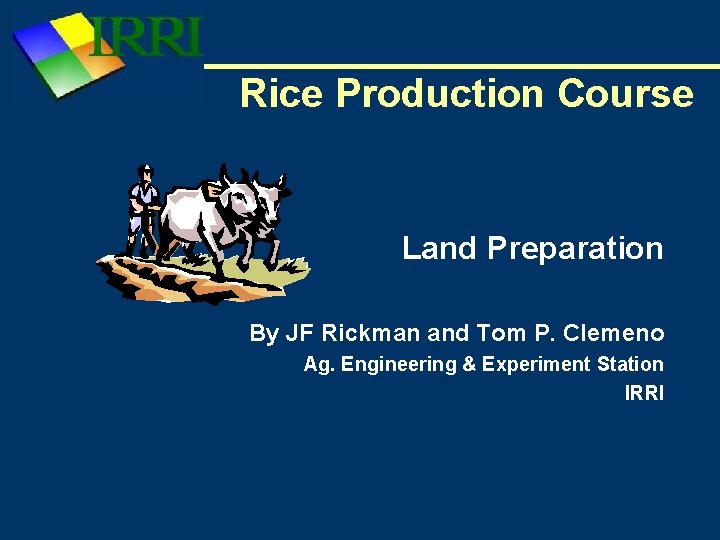 IRRI

Rice Production Course

Land Preparation

By JF Rickman and Tom P. Clemeno

Ag. Engineering & Experiment Station

IRRI